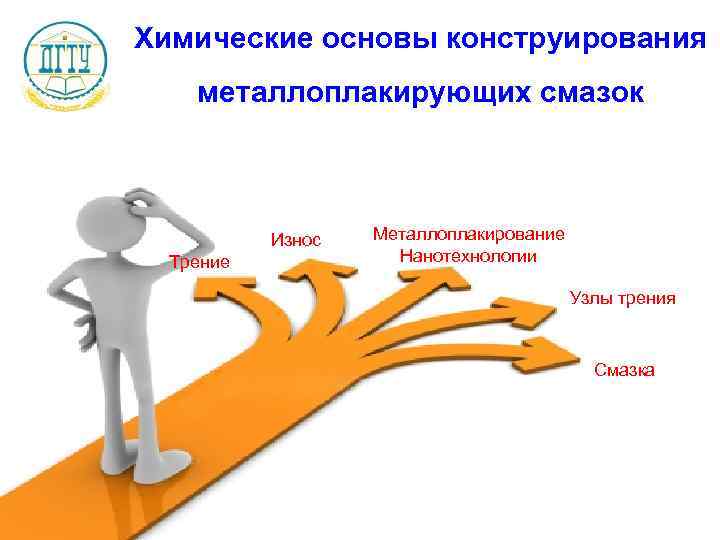 ДГТУ

Химические основы конструирования металлоплакирующих смазок

Трение

Износ

Металлоплакирование
Нанотехнологии

Узлы трения

Смазка